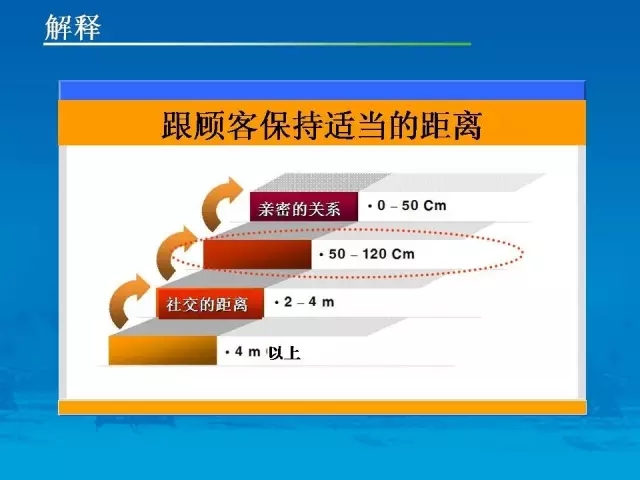 解释

跟顾客保持适当的距离

亲密的关系 • 0 – 50 Cm

• 50 – 120 Cm

社交的距离 • 2 – 4 m

• 4 m 以上